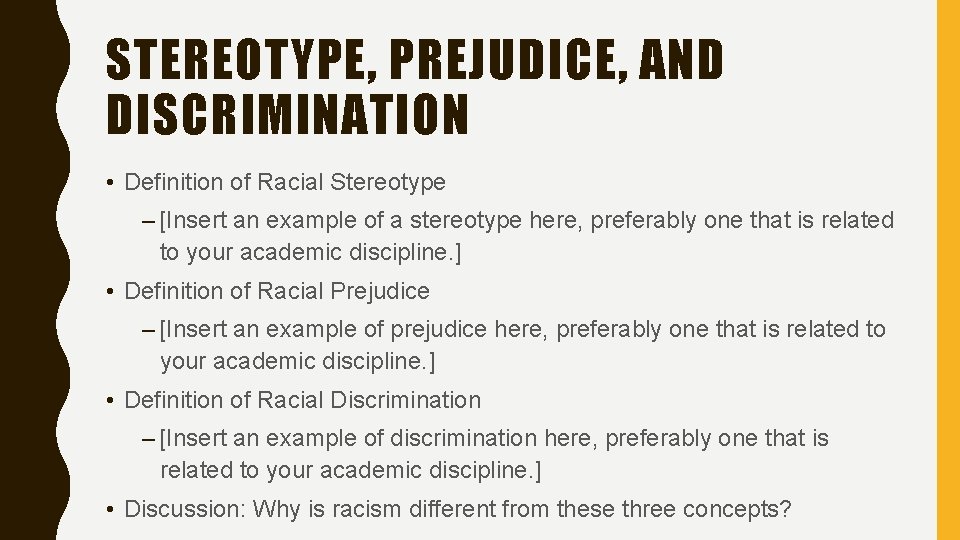 STEREOTYPE, PREJUDICE, AND DISCRIMINATION

• Definition of Racial Stereotype

– [Insert an example of a stereotype here, preferably one that is related to your academic discipline.]

• Definition of Racial Prejudice

– [Insert an example of prejudice here, preferably one that is related to your academic discipline.]

• Definition of Racial Discrimination

– [Insert an example of discrimination here, preferably one that is related to your academic discipline.]

• Discussion: Why is racism different from these three concepts?